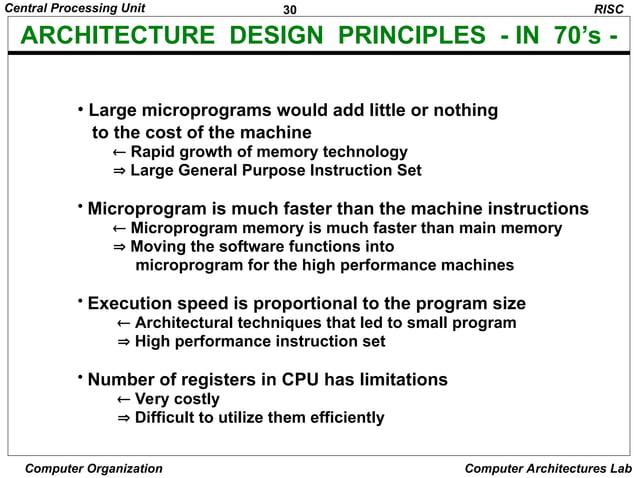 Central Processing Unit 30 RISC

ARCHITECTURE DESIGN PRINCIPLES - IN 70's -

• Large microprograms would add little or nothing to the cost of the machine
← Rapid growth of memory technology
⇒ Large General Purpose Instruction Set

• Microprogram is much faster than the machine instructions
← Microprogram memory is much faster than main memory
⇒ Moving the software functions into microprogram for the high performance machines

• Execution speed is proportional to the program size
← Architectural techniques that led to small program
⇒ High performance instruction set

• Number of registers in CPU has limitations
← Very costly
⇒ Difficult to utilize them efficiently

Computer Organization Computer Architectures Lab